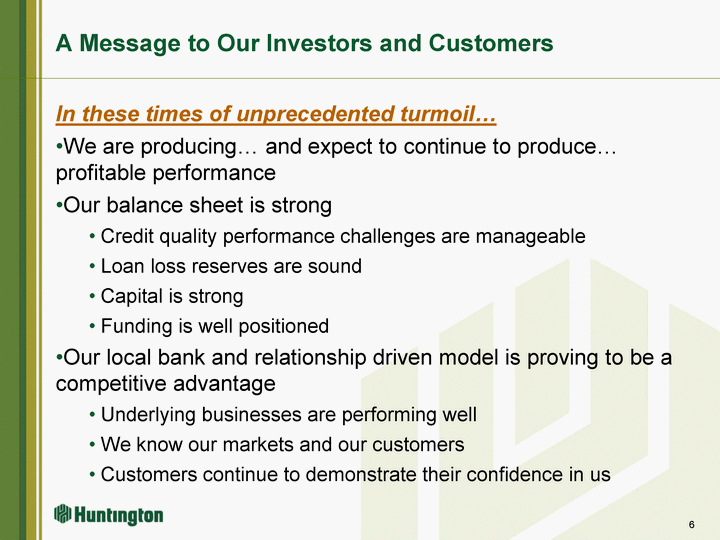 A Message to Our Investors and Customers

In these times of unprecedented turmoil…

•We are producing… and expect to continue to produce… profitable performance

•Our balance sheet is strong

• Credit quality performance challenges are manageable

• Loan loss reserves are sound

• Capital is strong

• Funding is well positioned

•Our local bank and relationship driven model is proving to be a competitive advantage

• Underlying businesses are performing well

• We know our markets and our customers

• Customers continue to demonstrate their confidence in us

Huntington

6